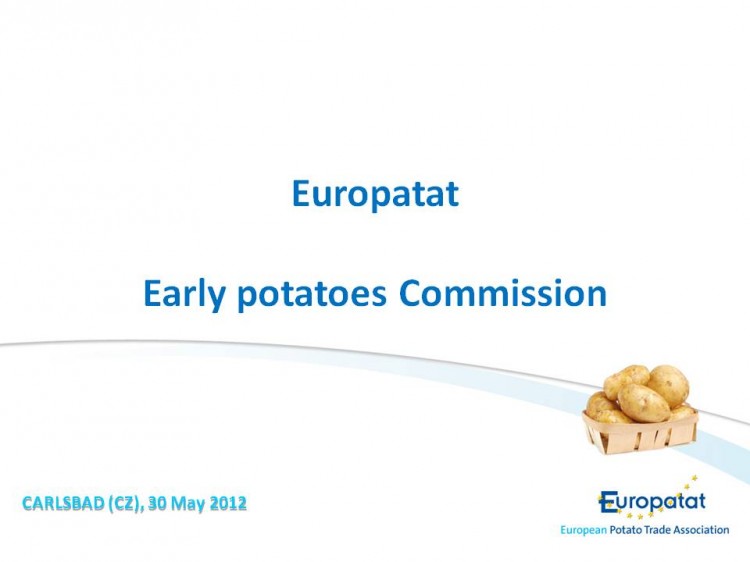 Europatat

Early potatoes Commission

CARLSBAD (CZ), 30 May 2012

Europatat
European Potato Trade Association